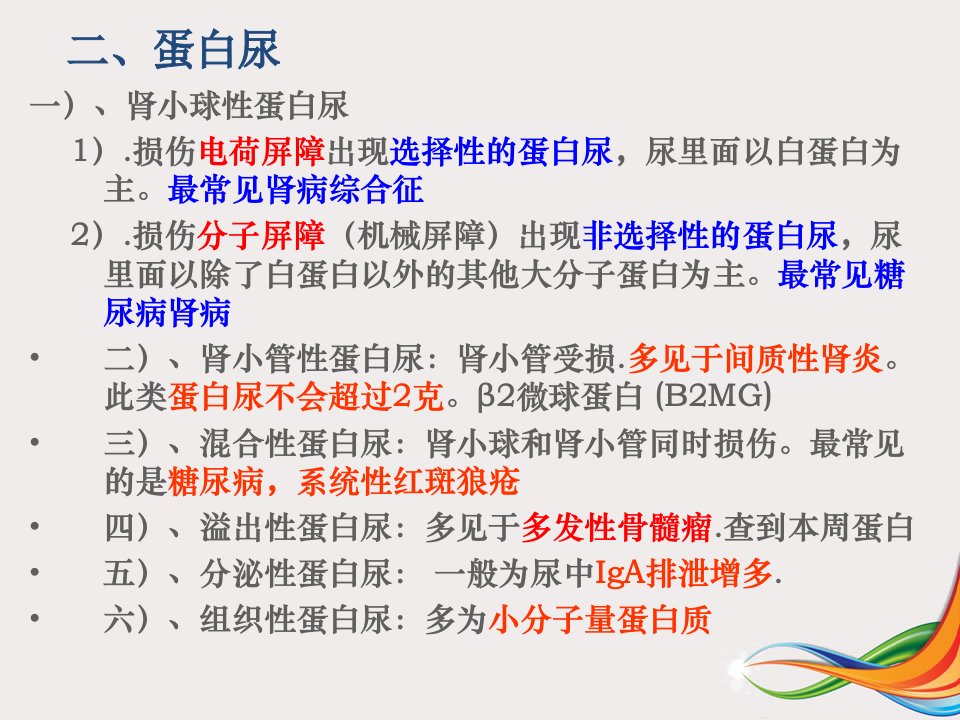 二、蛋白尿

一）、肾小球性蛋白尿

1）.损伤电荷屏障出现选择性的蛋白尿，尿里面以白蛋白为主。最常见肾病综合征

2）.损伤分子屏障（机械屏障）出现非选择性的蛋白尿，尿里面以除了白蛋白以外的其他大分子蛋白为主。最常见糖尿病肾病

• 二）、肾小管性蛋白尿：肾小管受损.多见于间质性肾炎。此类蛋白尿不会超过2克。β2微球蛋白 (B2MG)

• 三）、混合性蛋白尿：肾小球和肾小管同时损伤。最常见的是糖尿病，系统性红斑狼疮

• 四）、溢出性蛋白尿：多见于多发性骨髓瘤.查到本周蛋白

• 五）、分泌性蛋白尿： 一般为尿中IgA排泄增多.

• 六）、组织性蛋白尿：多为小分子量蛋白质